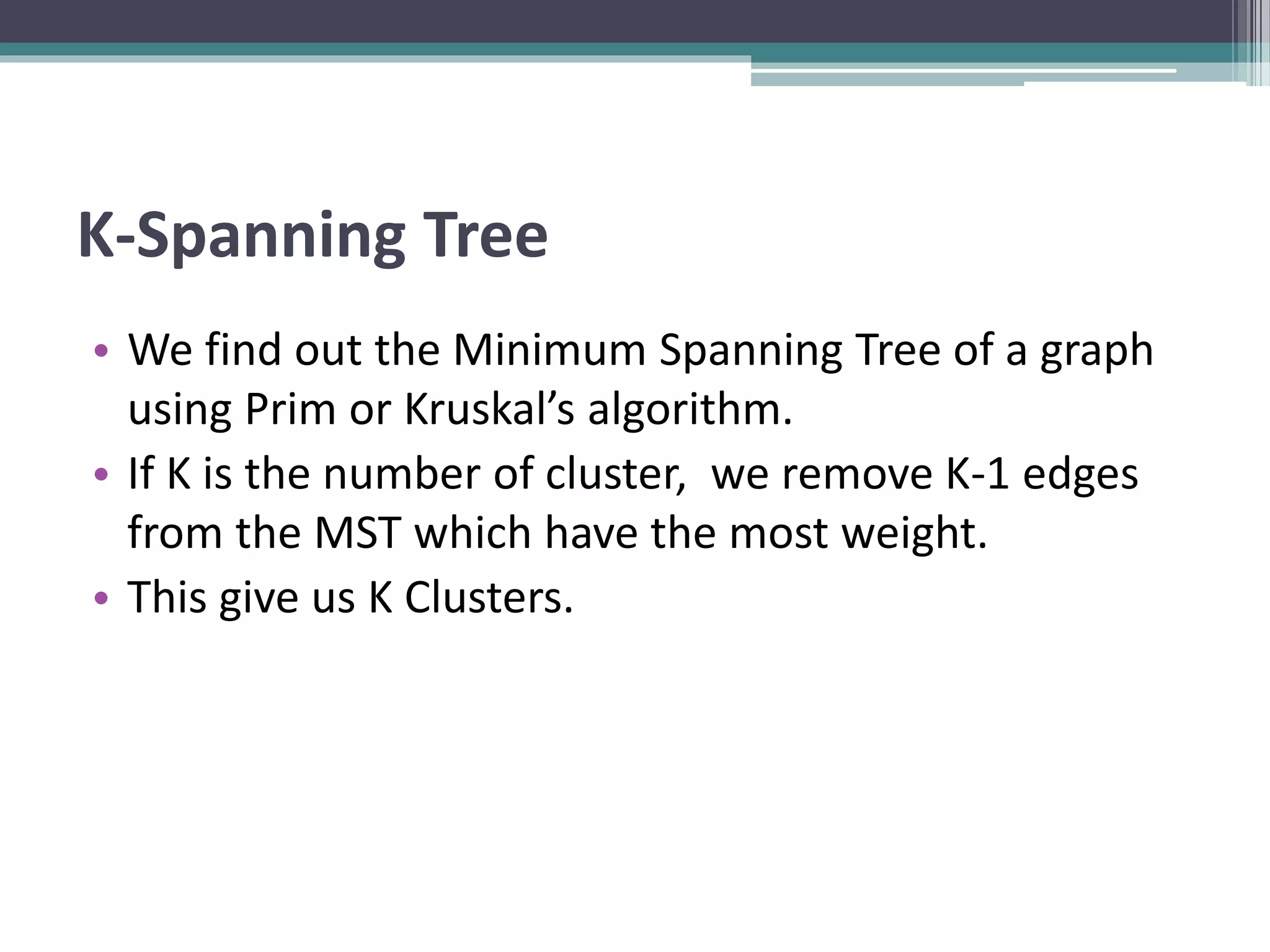 K-Spanning Tree

• We find out the Minimum Spanning Tree of a graph using Prim or Kruskal’s algorithm.
• If K is the number of cluster,  we remove K-1 edges from the MST which have the most weight.
• This give us K Clusters.